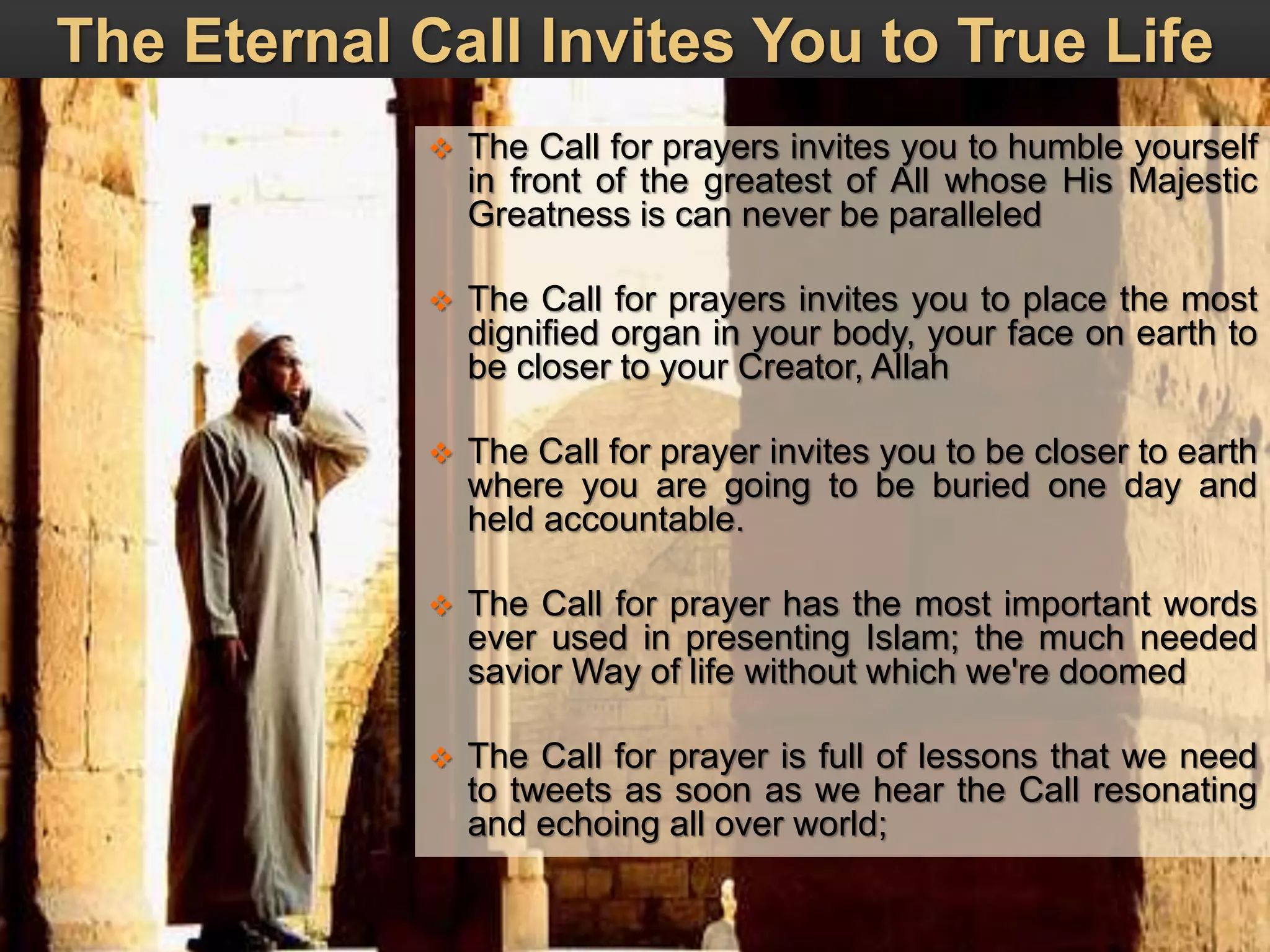 The Eternal Call Invites You to True Life

❖ The Call for prayers invites you to humble yourself in front of the greatest of All whose His Majestic Greatness is can never be paralleled

❖ The Call for prayers invites you to place the most dignified organ in your body, your face on earth to be closer to your Creator, Allah

❖ The Call for prayer invites you to be closer to earth where you are going to be buried one day and held accountable.

❖ The Call for prayer has the most important words ever used in presenting Islam; the much needed savior Way of life without which we're doomed

❖ The Call for prayer is full of lessons that we need to tweets as soon as we hear the Call resonating and echoing all over world;